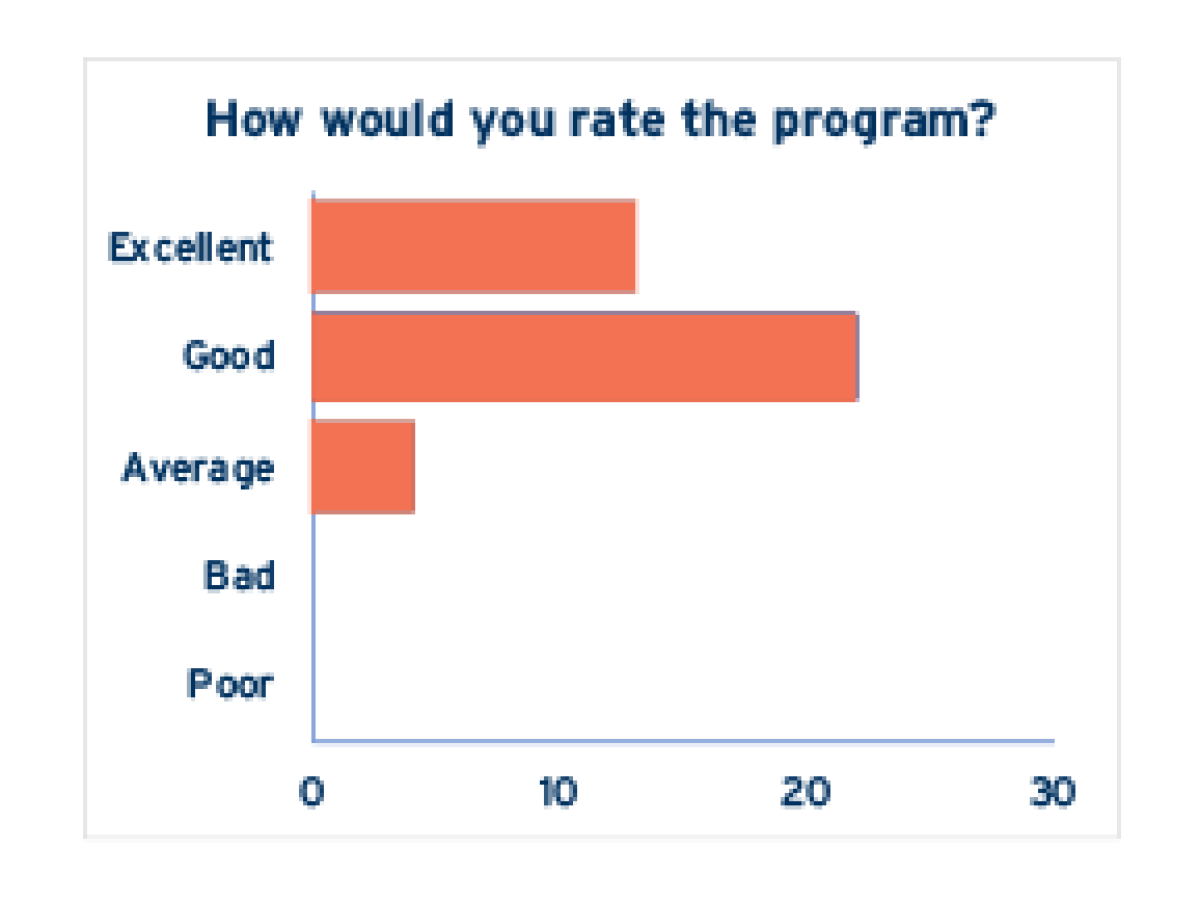 How would you rate the program?

Excellent
Good
Average
Bad
Poor

0
10
20
30